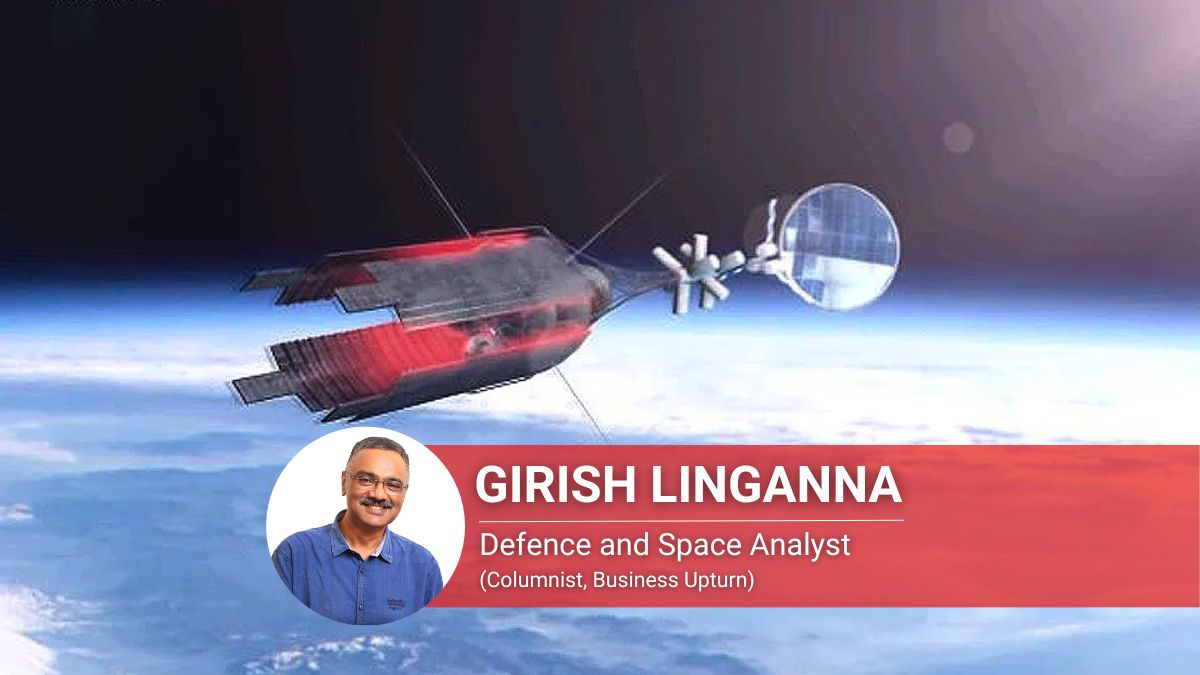 GIRISH LINGANNA
Defence and Space Analyst
(Columnist, Business Upturn)